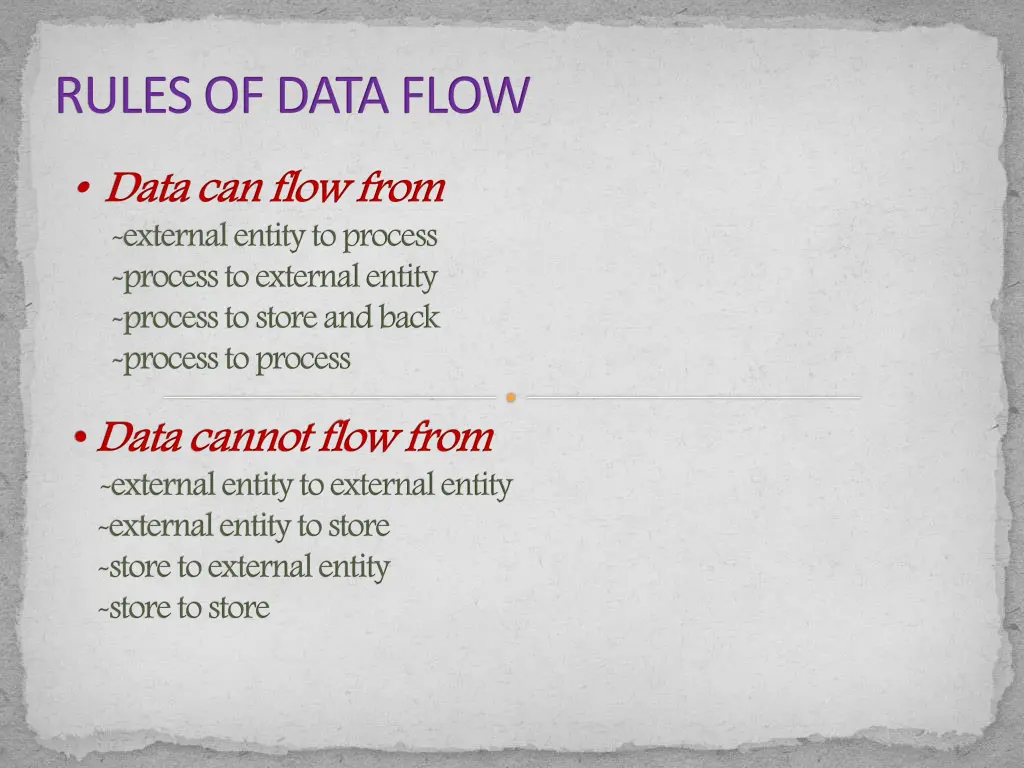 RULES OF DATA FLOW

• Data can flow from
~external entity to process
~process to external entity
~process to store and back
~process to process

• Data cannot flow from
~external entity to external entity
~external entity to store
~store to external entity
~store to store